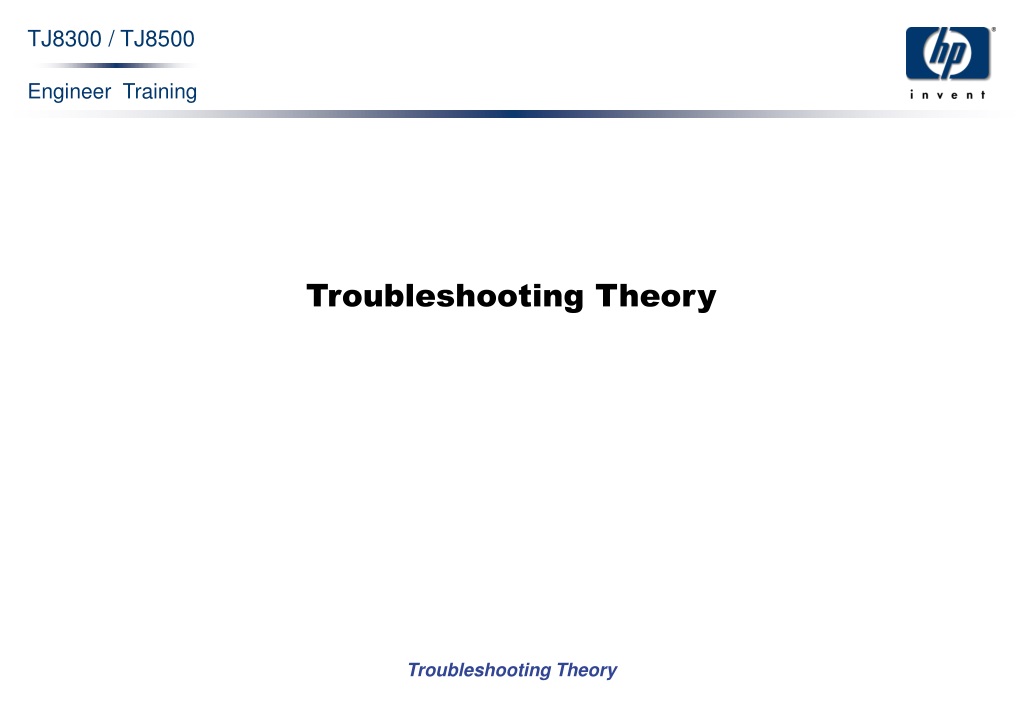 TJ8300 / TJ8500

Engineer Training

hp
invent

Troubleshooting Theory

Troubleshooting Theory